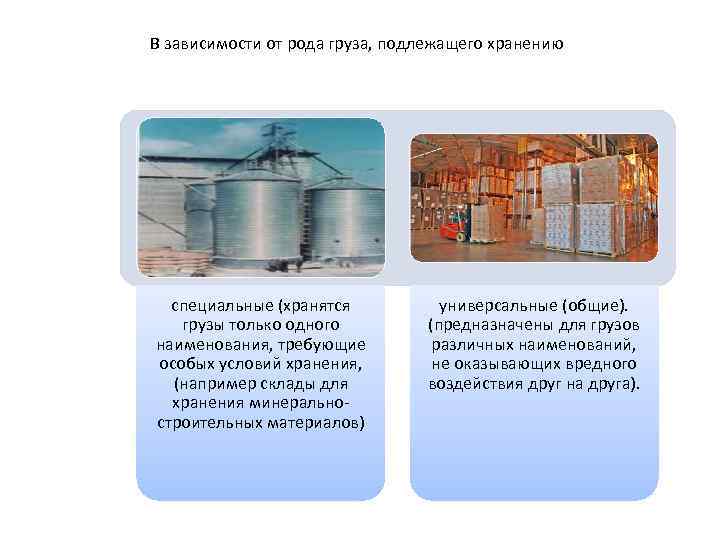 В зависимости от рода груза, подлежащего хранению

специальные (хранятся грузы только одного наименования, требующие особых условий хранения, (например склады для хранения минерально-строительных материалов)

универсальные (общие). (предназначены для грузов различных наименований, не оказывающих вредного воздействия друг на друга).